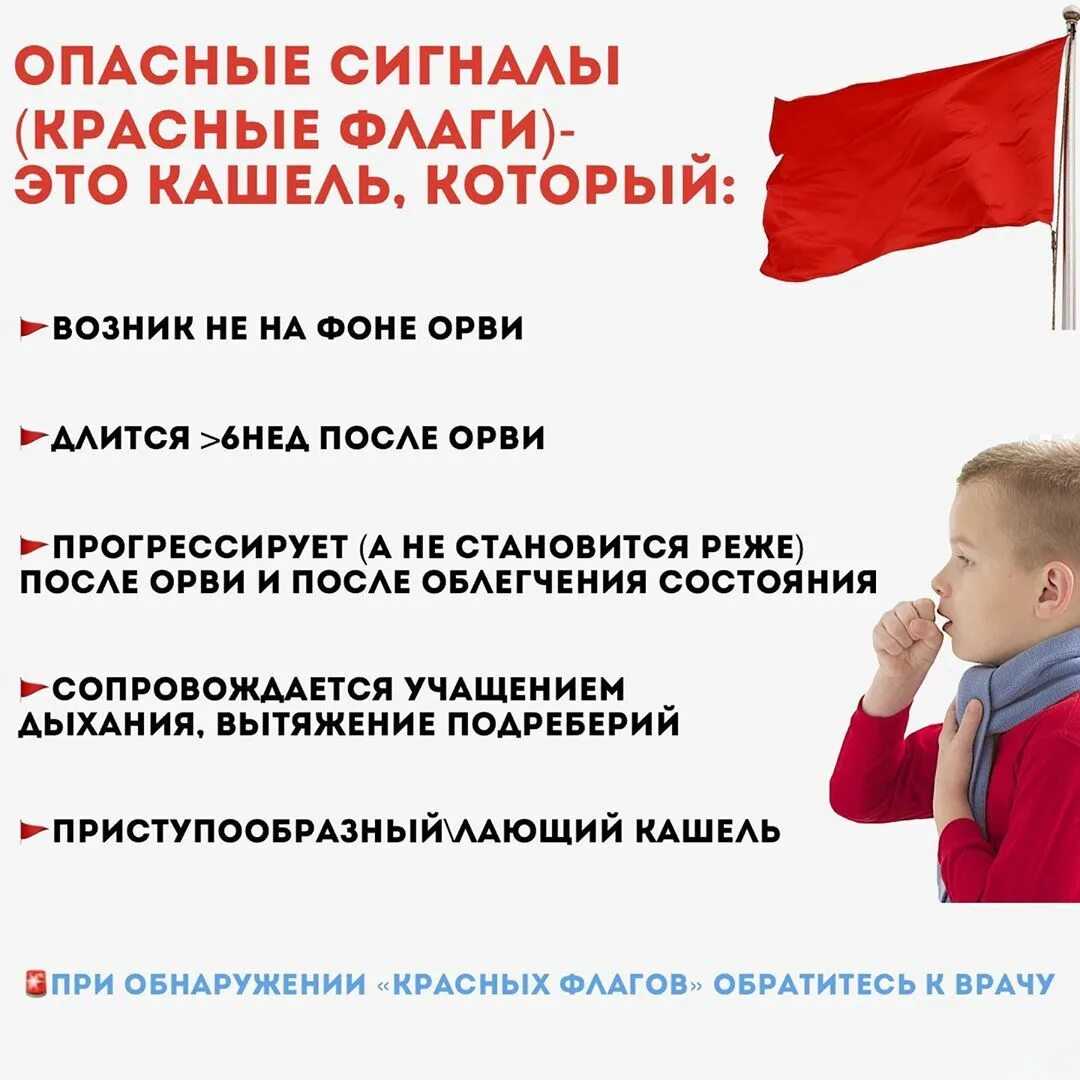 ОПАСНЫЕ СИГНАЛЫ (КРАСНЫЕ ФЛАГИ)- ЭТО КАШЕЛЬ, КОТОРЫЙ:

ВОЗНИК НЕ НА ФОНЕ ОРВИ

ДЛИТСЯ >6НЕД ПОСЛЕ ОРВИ

ПРОГРЕССИРУЕТ (А НЕ СТАНОВИТСЯ РЕЖЕ) ПОСЛЕ ОРВИ И ПОСЛЕ ОБЛЕГЧЕНИЯ СОСТОЯНИЯ

СОПРОВОЖДАЕТСЯ УЧАЩЕНИЕМ ДЫХАНИЯ, ВЫТЯЖЕНИЕ ПОДРЕБЕРИЙ

ПРИСТУПООБРАЗНЫЙ\ЛАЮЩИЙ КАШЕЛЬ

ПРИ ОБНАРУЖЕНИИ «КРАСНЫХ ФЛАГОВ» ОБРАТИТЕСЬ К ВРАЧУ